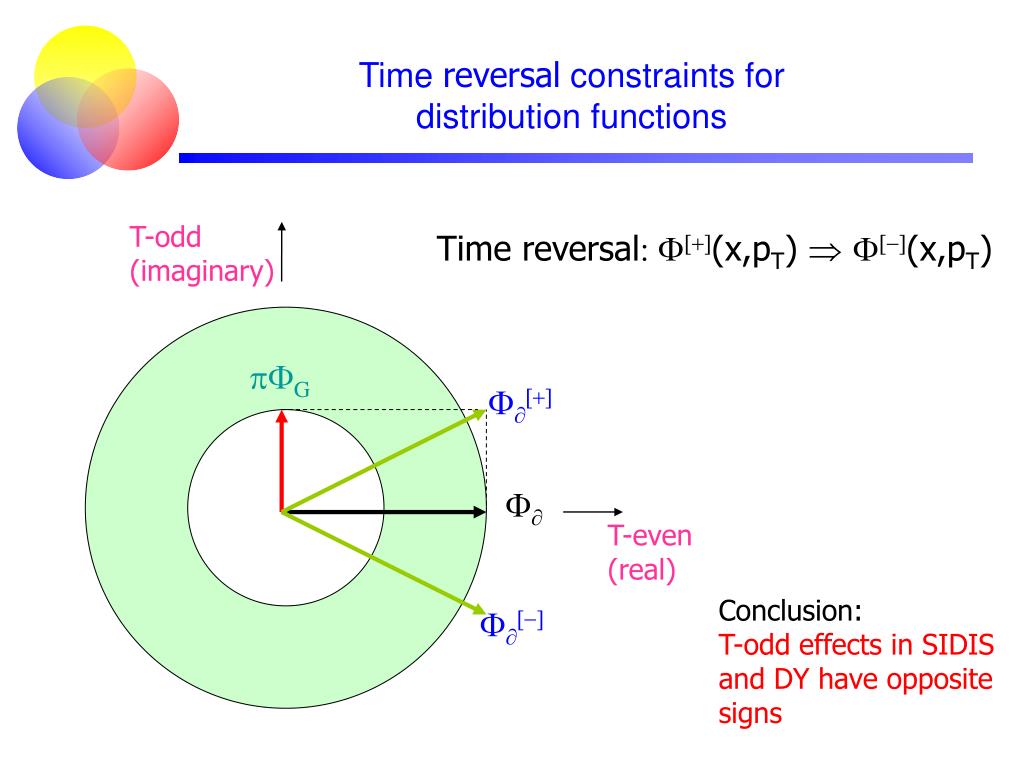 Time reversal constraints for distribution functions

T-odd (imaginary)

Time reversal: $\Phi^{[+]}(x,p_T) \Rightarrow \Phi^{[-]}(x,p_T)$

$\pi\Phi_G$

$\Phi_\partial^{[+]}$

$\Phi_\partial$

T-even (real)

$\Phi_\partial^{[-]}$

Conclusion:
T-odd effects in SIDIS and DY have opposite signs